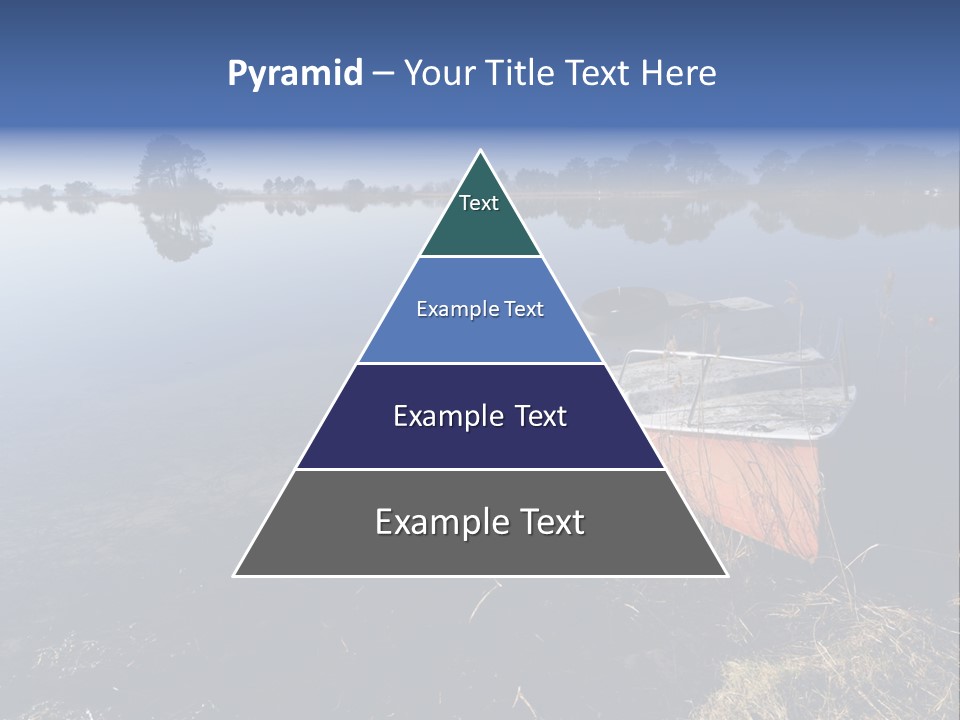 Pyramid – Your Title Text Here

Text

Example Text

Example Text

Example Text